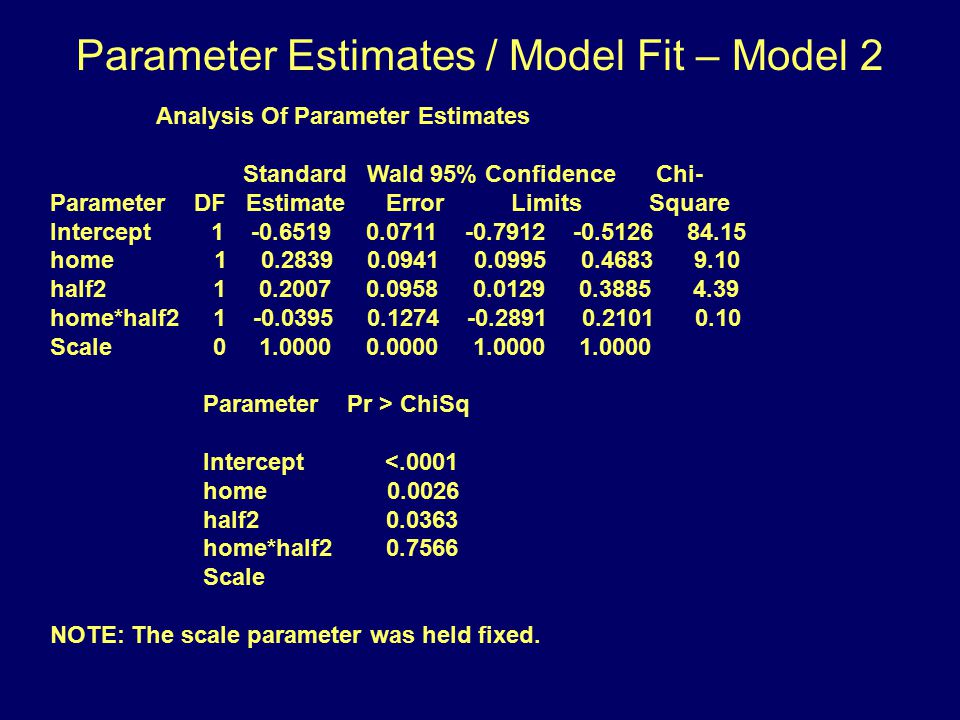 Parameter Estimates / Model Fit – Model 2

Analysis Of Parameter Estimates

| Parameter | DF | Estimate | Standard Error | Wald 95% Confidence Limits | | Chi-Square |
|---|---|---|---|---|---|---|
| Intercept | 1 | -0.6519 | 0.0711 | -0.7912 | -0.5126 | 84.15 |
| home | 1 | 0.2839 | 0.0941 | 0.0995 | 0.4683 | 9.10 |
| half2 | 1 | 0.2007 | 0.0958 | 0.0129 | 0.3885 | 4.39 |
| home*half2 | 1 | -0.0395 | 0.1274 | -0.2891 | 0.2101 | 0.10 |
| Scale | 0 | 1.0000 | 0.0000 | 1.0000 | 1.0000 | |

| Parameter | Pr > ChiSq |
|---|---|
| Intercept | <.0001 |
| home | 0.0026 |
| half2 | 0.0363 |
| home*half2 | 0.7566 |
| Scale | |

NOTE: The scale parameter was held fixed.